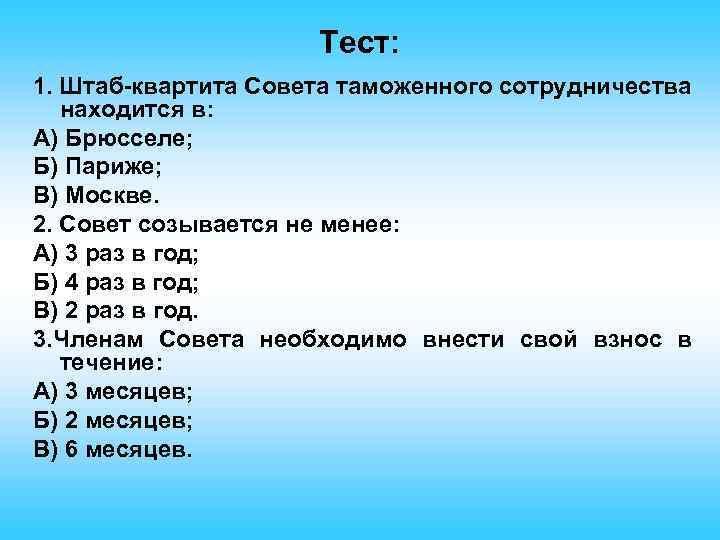 Тест:

1. Штаб-квартита Совета таможенного сотрудничества находится в:
А) Брюсселе;
Б) Париже;
В) Москве.
2. Совет созывается не менее:
А) 3 раз в год;
Б) 4 раз в год;
В) 2 раз в год.
3.Членам Совета необходимо внести свой взнос в течение:
А) 3 месяцев;
Б) 2 месяцев;
В) 6 месяцев.